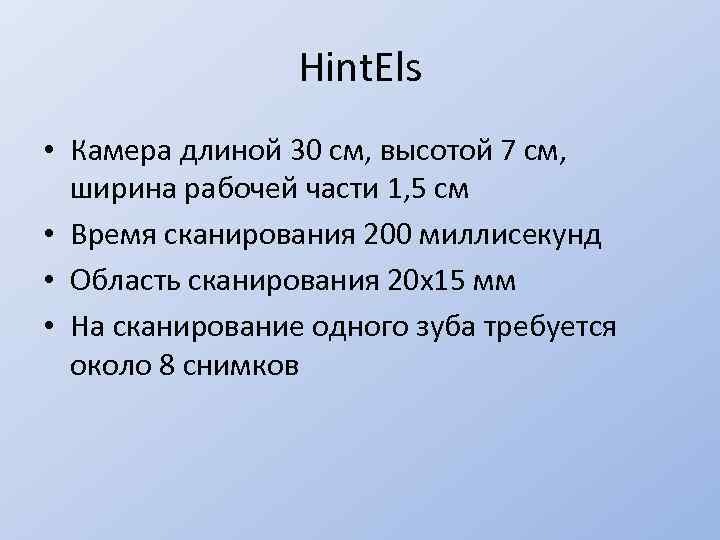 HintEls

• Камера длиной 30 см, высотой 7 см, ширина рабочей части 1,5 см
• Время сканирования 200 миллисекунд
• Область сканирования 20х15 мм
• На сканирование одного зуба требуется около 8 снимков